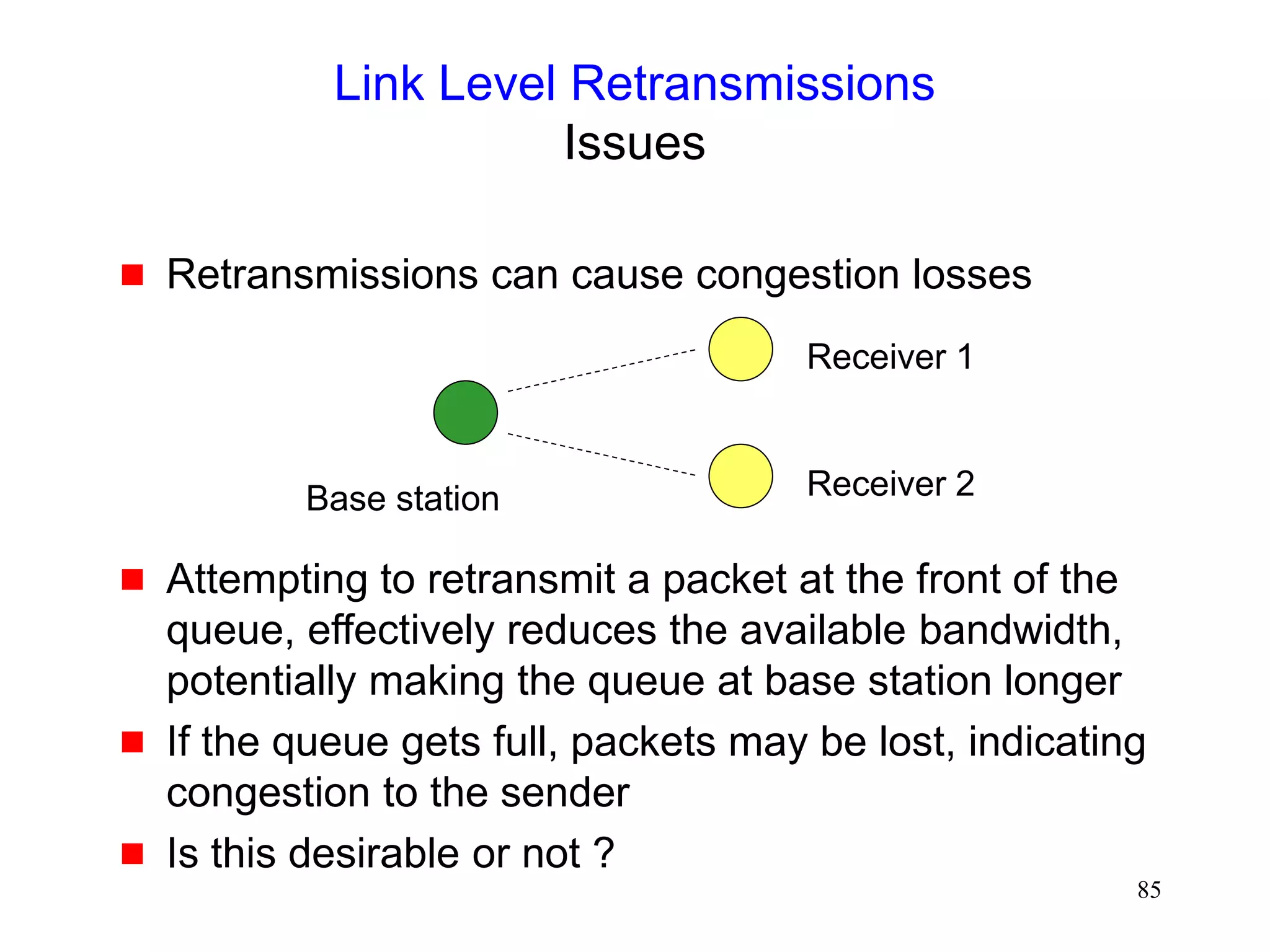 Link Level Retransmissions
Issues

Retransmissions can cause congestion losses

Receiver 1

Receiver 2

Base station

Attempting to retransmit a packet at the front of the queue, effectively reduces the available bandwidth, potentially making the queue at base station longer

If the queue gets full, packets may be lost, indicating congestion to the sender

Is this desirable or not ?

85